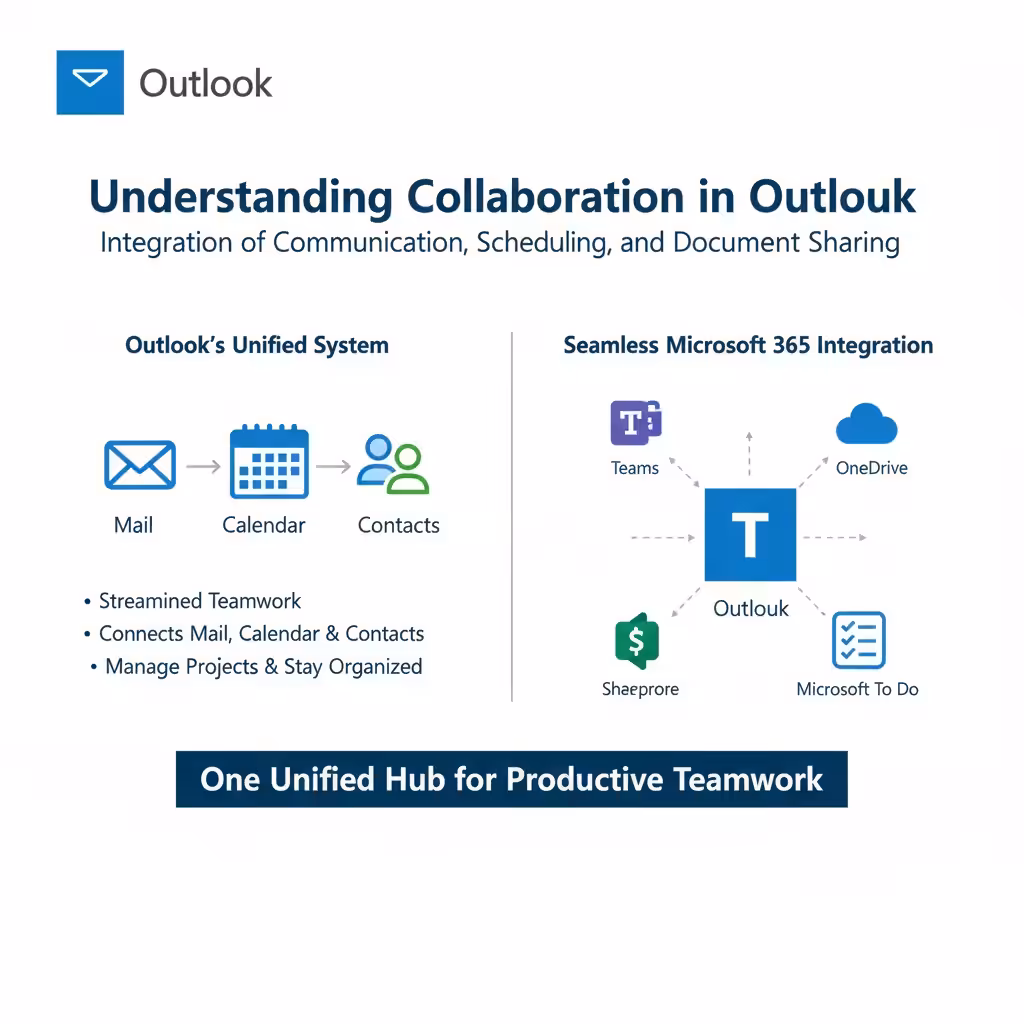 Outlook

Understanding Collaboration in Outlouk

Integration of Communication, Scheduling, and Document Sharing

Outlook's Unified System

Mail

Calendar

Contacts

• Streamined Teamwork
• Connects Mail, Calendar & Contacts
• Manage Projects & Stay Organized

Seamless Microsoft 365 Integration

T

Teams

OneDrive

T

Outlouk

$

Sheeprore

Microsoft To Do

One Unified Hub for Productive Teamwork